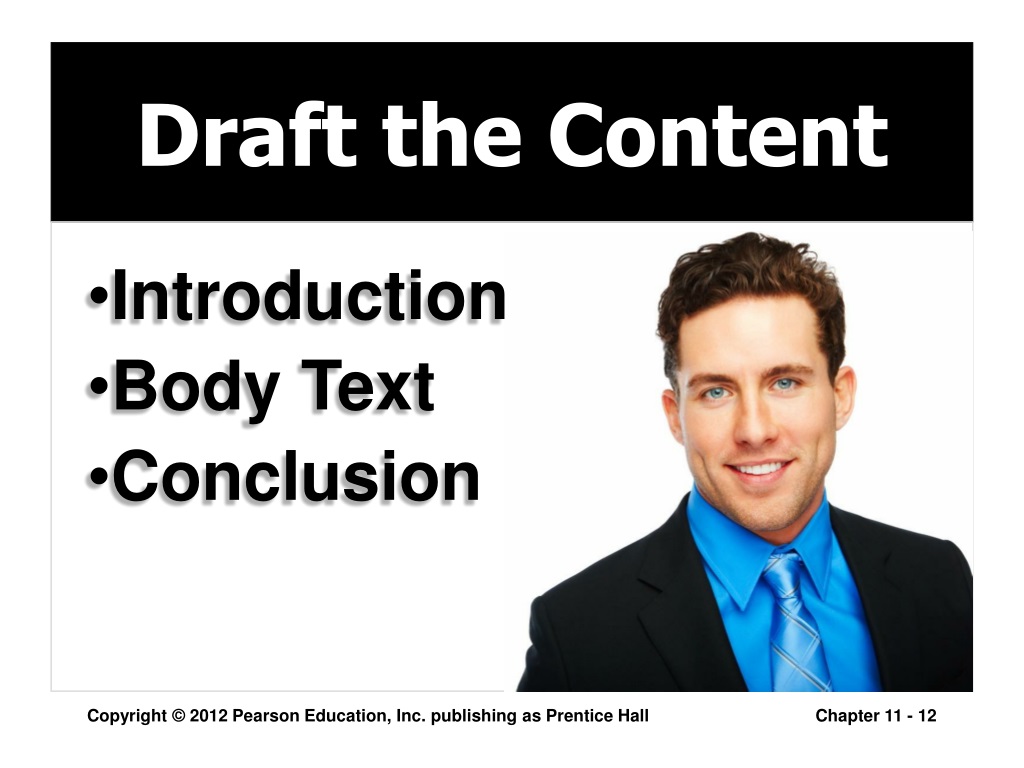 Draft the Content

•Introduction
•Body Text
•Conclusion

Copyright © 2012 Pearson Education, Inc. publishing as Prentice Hall

Chapter 11 - 12